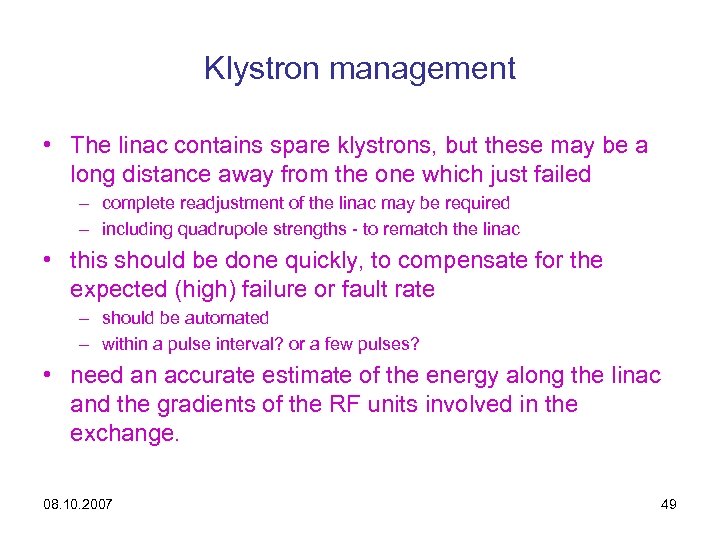 Klystron management

• The linac contains spare klystrons, but these may be a long distance away from the one which just failed
  – complete readjustment of the linac may be required
  – including quadrupole strengths - to rematch the linac
• this should be done quickly, to compensate for the expected (high) failure or fault rate
  – should be automated
  – within a pulse interval? or a few pulses?
• need an accurate estimate of the energy along the linac and the gradients of the RF units involved in the exchange.

08.10.2007

49